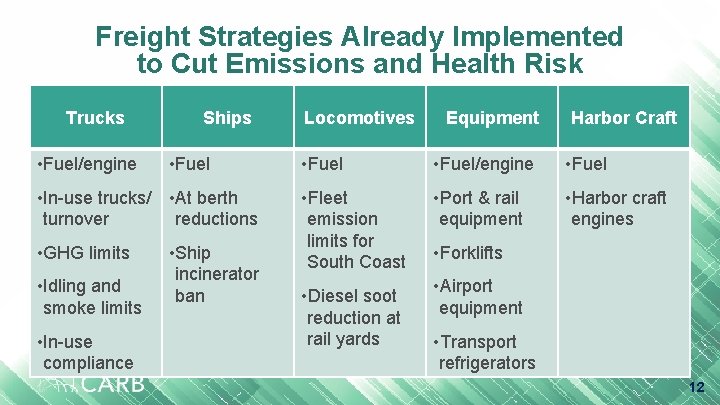 Freight Strategies Already Implemented to Cut Emissions and Health Risk

| Trucks | Ships | Locomotives | Equipment | Harbor Craft |
|---|---|---|---|---|
| •Fuel/engine •In-use trucks/ turnover •GHG limits •Idling and smoke limits •In-use compliance | •Fuel •At berth reductions •Ship incinerator ban | •Fuel •Fleet emission limits for South Coast •Diesel soot reduction at rail yards | •Fuel/engine •Port & rail equipment •Forklifts •Airport equipment •Transport refrigerators | •Fuel •Harbor craft engines |

CARB

12